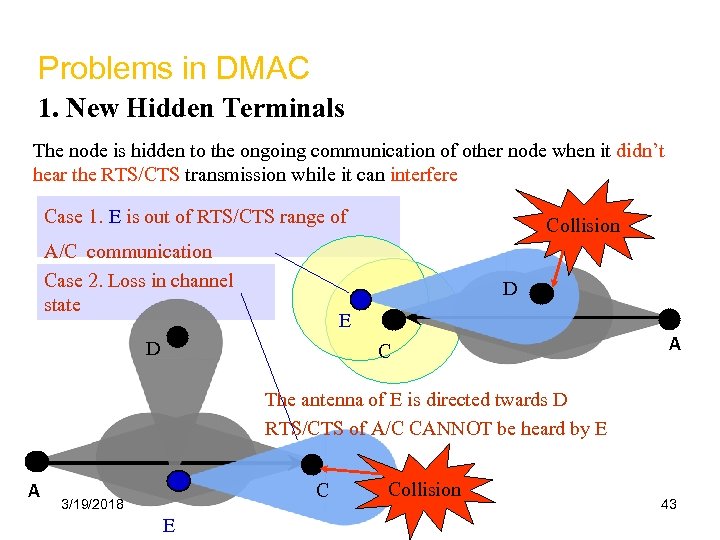 Problems in DMAC

1. New Hidden Terminals

The node is hidden to the ongoing communication of other node when it didn't hear the RTS/CTS transmission while it can interfere

Case 1. E is out of RTS/CTS range of A/C communication

Case 2. Loss in channel state

Collision

D

E

C

A

D

The antenna of E is directed twards D

RTS/CTS of A/C CANNOT be heard by E

A

C

Collision

E

3/19/2018

43